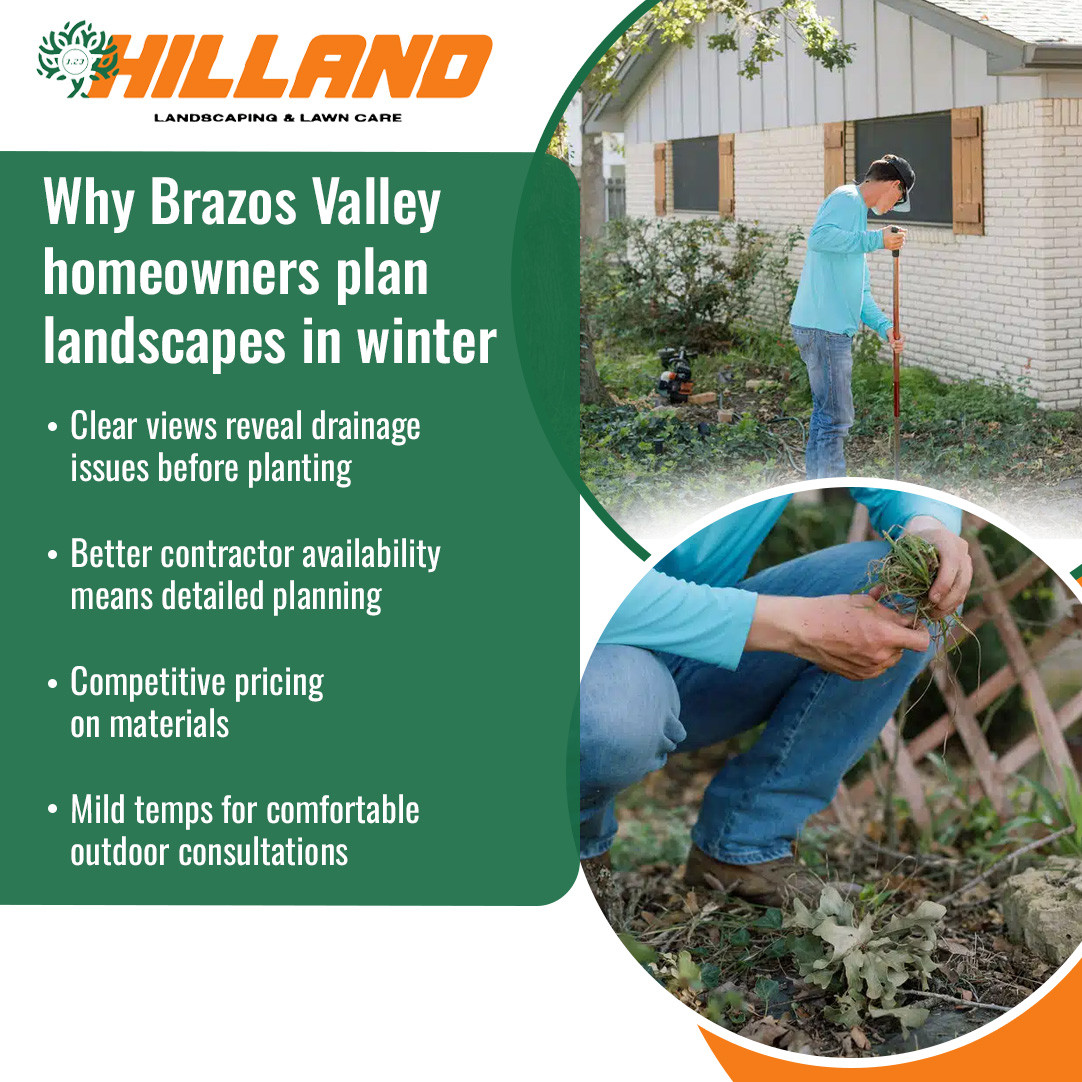 HILLAND
LANDSCAPING & LAWN CARE

Why Brazos Valley homeowners plan landscapes in winter

• Clear views reveal drainage issues before planting

• Better contractor availability means detailed planning

• Competitive pricing on materials

• Mild temps for comfortable outdoor consultations